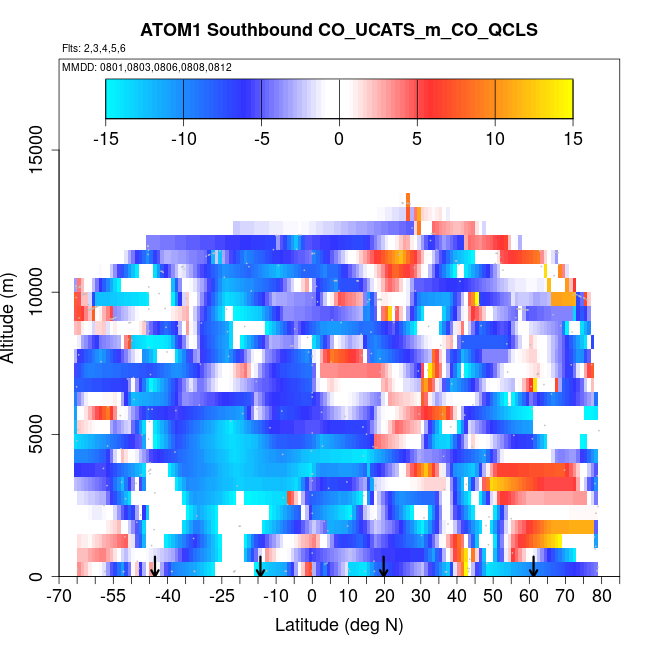 ATOM1 Southbound CO_UCATS_m_CO_QCLS

Flts: 2,3,4,5,6

MMDD: 0801,0803,0806,0808,0812

-15
-10
-5
0
5
10
15

Altitude (m)

0
5000
10000
15000

-70
-55
-40
-25
-10
0
10
20
30
40
50
60
70
80

Latitude (deg N)